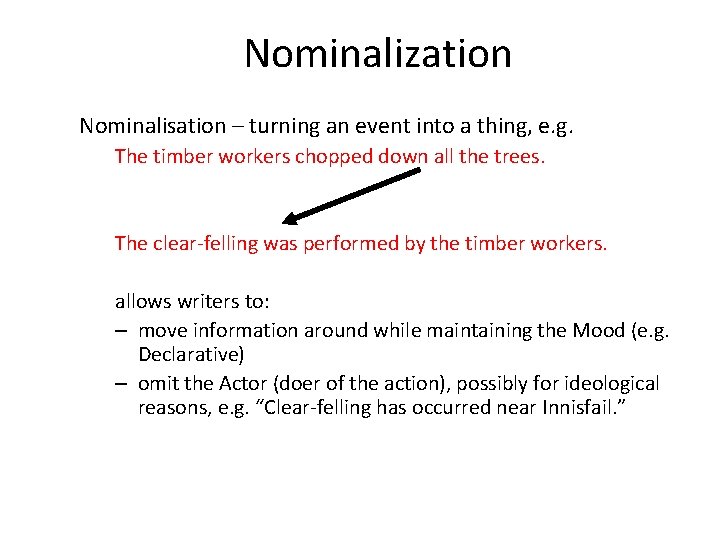 Nominalization

Nominalisation – turning an event into a thing, e.g.

The timber workers chopped down all the trees.

The clear-felling was performed by the timber workers.

allows writers to:

– move information around while maintaining the Mood (e.g. Declarative)

– omit the Actor (doer of the action), possibly for ideological reasons, e.g. “Clear-felling has occurred near Innisfail.”